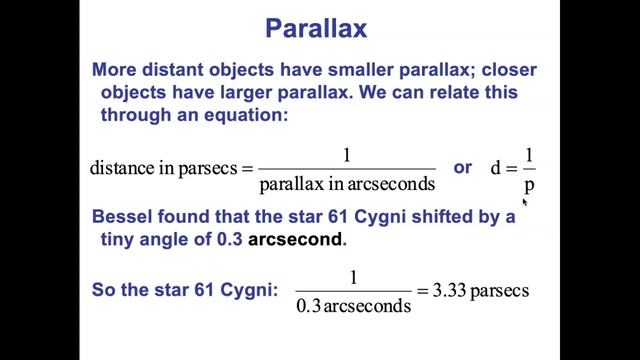 Parallax

More distant objects have smaller parallax; closer objects have larger parallax. We can relate this through an equation:

$\text{distance in parsecs} = \frac{1}{\text{parallax in arcseconds}}$ or $d = \frac{1}{p}$

Bessel found that the star 61 Cygni shifted by a tiny angle of 0.3 arcsecond.

So the star 61 Cygni: $\frac{1}{0.3\,\text{arcseconds}} = 3.33\,\text{parsecs}$